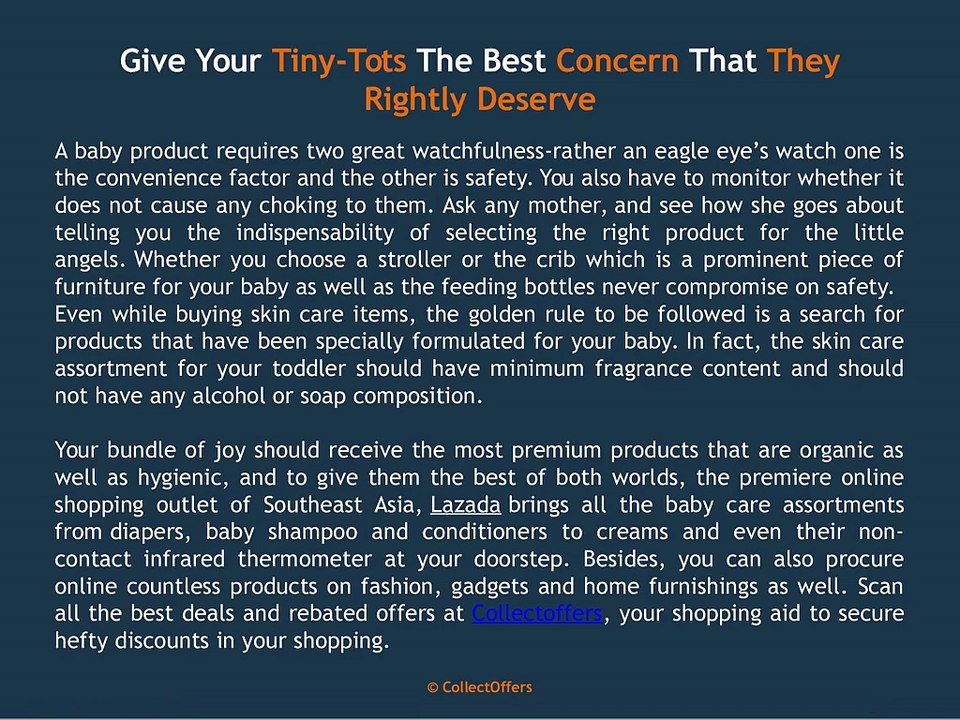 Give Your Tiny-Tots The Best Concern That They Rightly Deserve

A baby product requires two great watchfulness-rather an eagle eye's watch one is the convenience factor and the other is safety. You also have to monitor whether it does not cause any choking to them. Ask any mother, and see how she goes about telling you the indispensability of selecting the right product for the little angels. Whether you choose a stroller or the crib which is a prominent piece of furniture for your baby as well as the feeding bottles never compromise on safety.

Even while buying skin care items, the golden rule to be followed is a search for products that have been specially formulated for your baby. In fact, the skin care assortment for your toddler should have minimum fragrance content and should not have any alcohol or soap composition.

Your bundle of joy should receive the most premium products that are organic as well as hygienic, and to give them the best of both worlds, the premiere online shopping outlet of Southeast Asia, Lazada brings all the baby care assortments from diapers, baby shampoo and conditioners to creams and even their non-contact infrared thermometer at your doorstep. Besides, you can also procure online countless products on fashion, gadgets and home furnishings as well. Scan all the best deals and rebated offers at Collectoffers, your shopping aid to secure hefty discounts in your shopping.

© CollectOffers